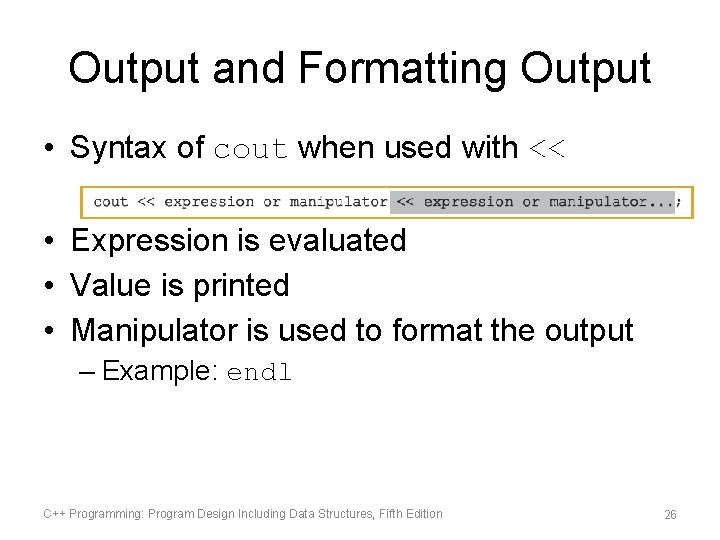 Output and Formatting Output

• Syntax of cout when used with <<

cout << expression or manipulator << expression or manipulator...;

• Expression is evaluated
• Value is printed
• Manipulator is used to format the output
– Example: endl

C++ Programming: Program Design Including Data Structures, Fifth Edition

26